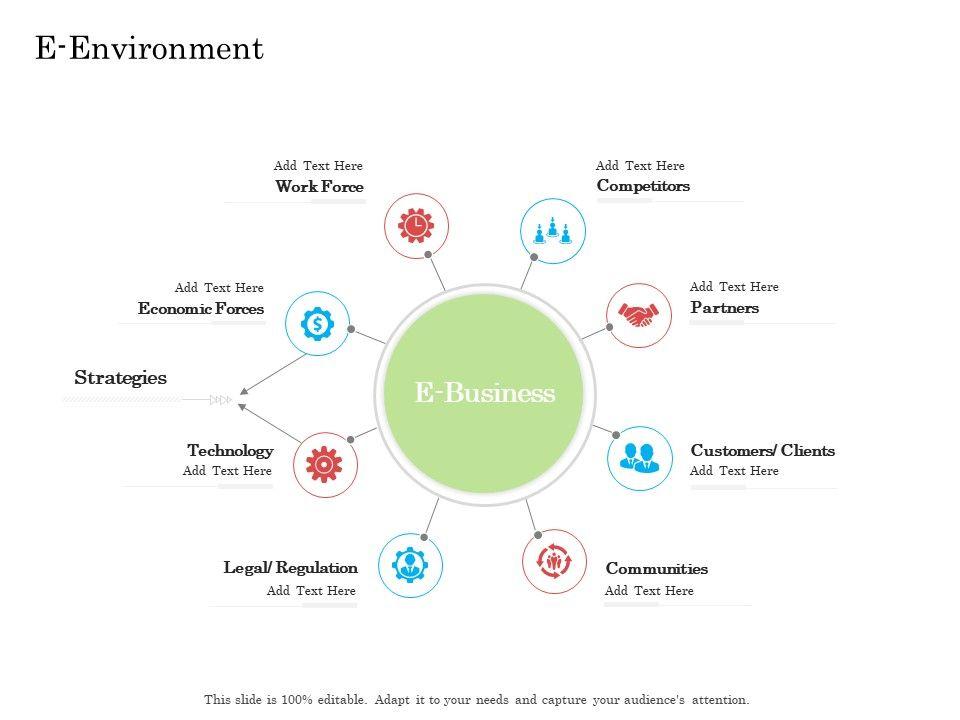 E-Environment

Add Text Here
Work Force

Add Text Here
Competitors

Add Text Here
Economic Forces

Add Text Here
Partners

Strategies

E-Business

Technology
Add Text Here

Customers/ Clients
Add Text Here

Legal/ Regulation
Add Text Here

Communities
Add Text Here

This slide is 100% editable. Adapt it to your needs and capture your audience's attention.